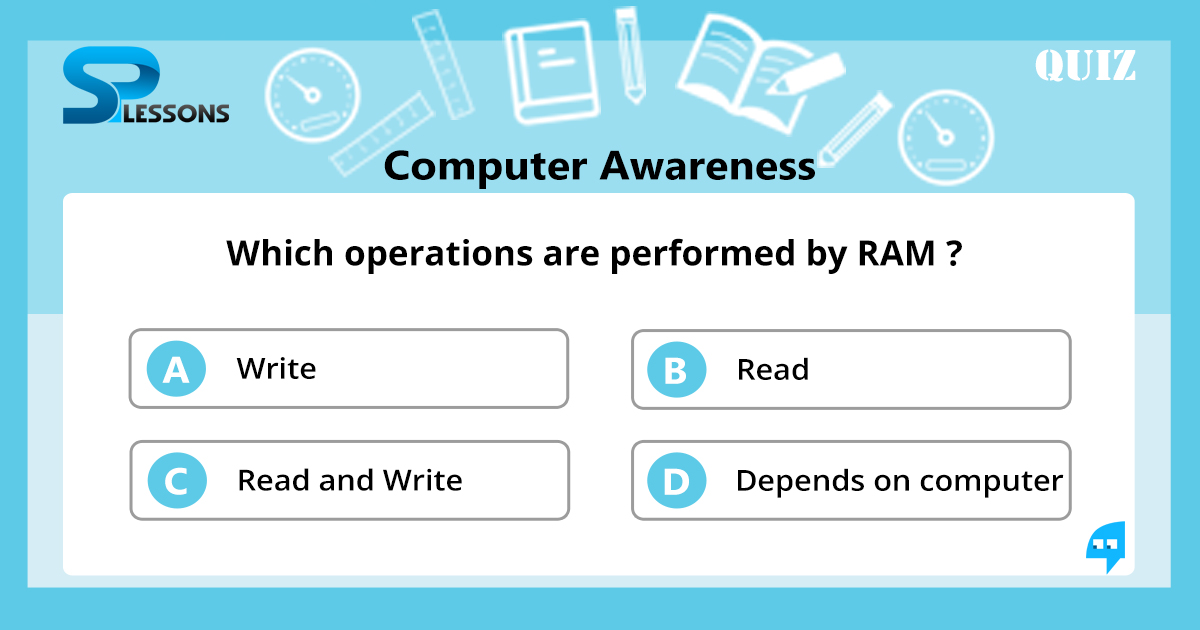 SP LESSONS

QUIZ

Computer Awareness

Which operations are performed by RAM ?

A Write

B Read

C Read and Write

D Depends on computer